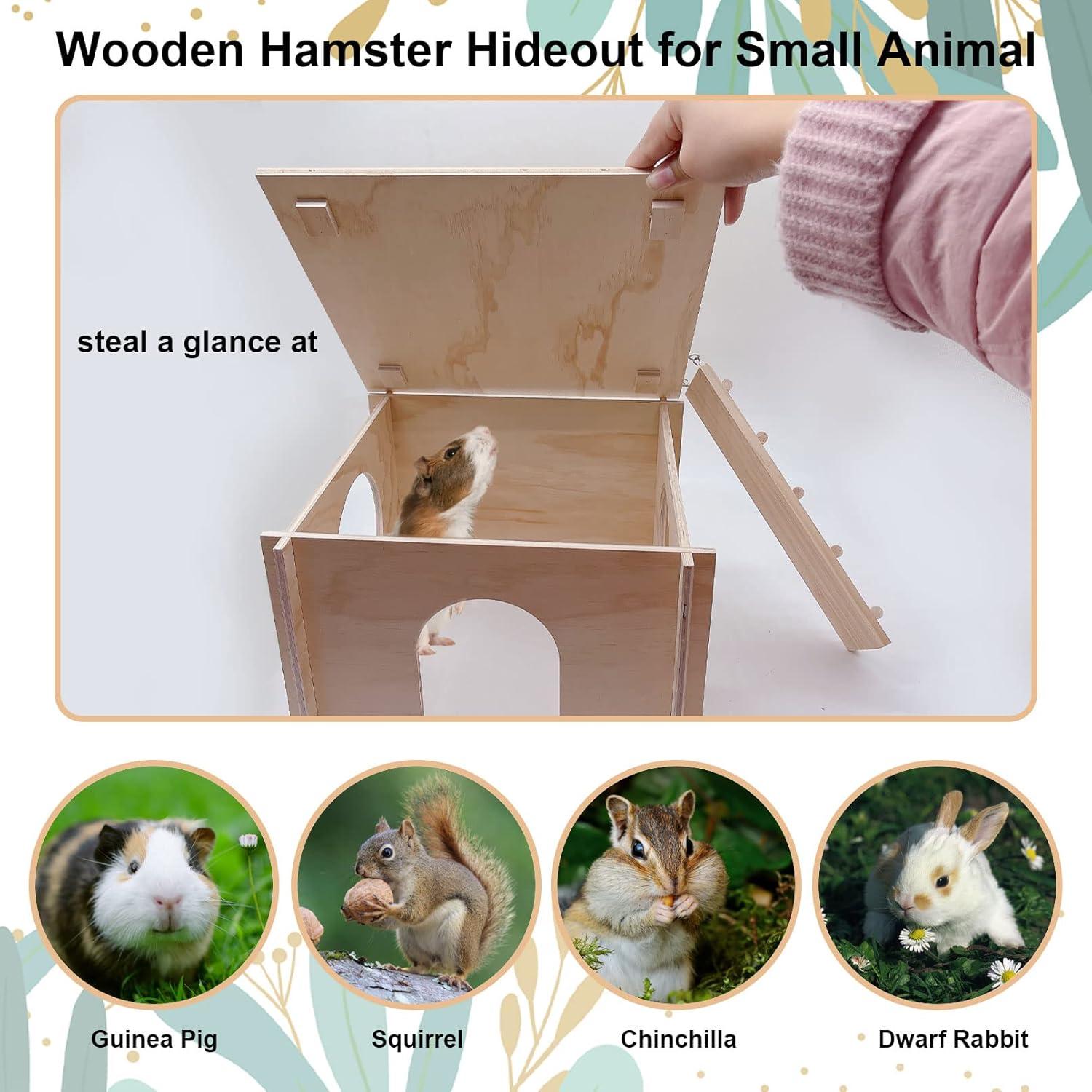 Wooden Hamster Hideout for Small Animal

steal a glance at

Guinea Pig

Squirrel

Chinchilla

Dwarf Rabbit